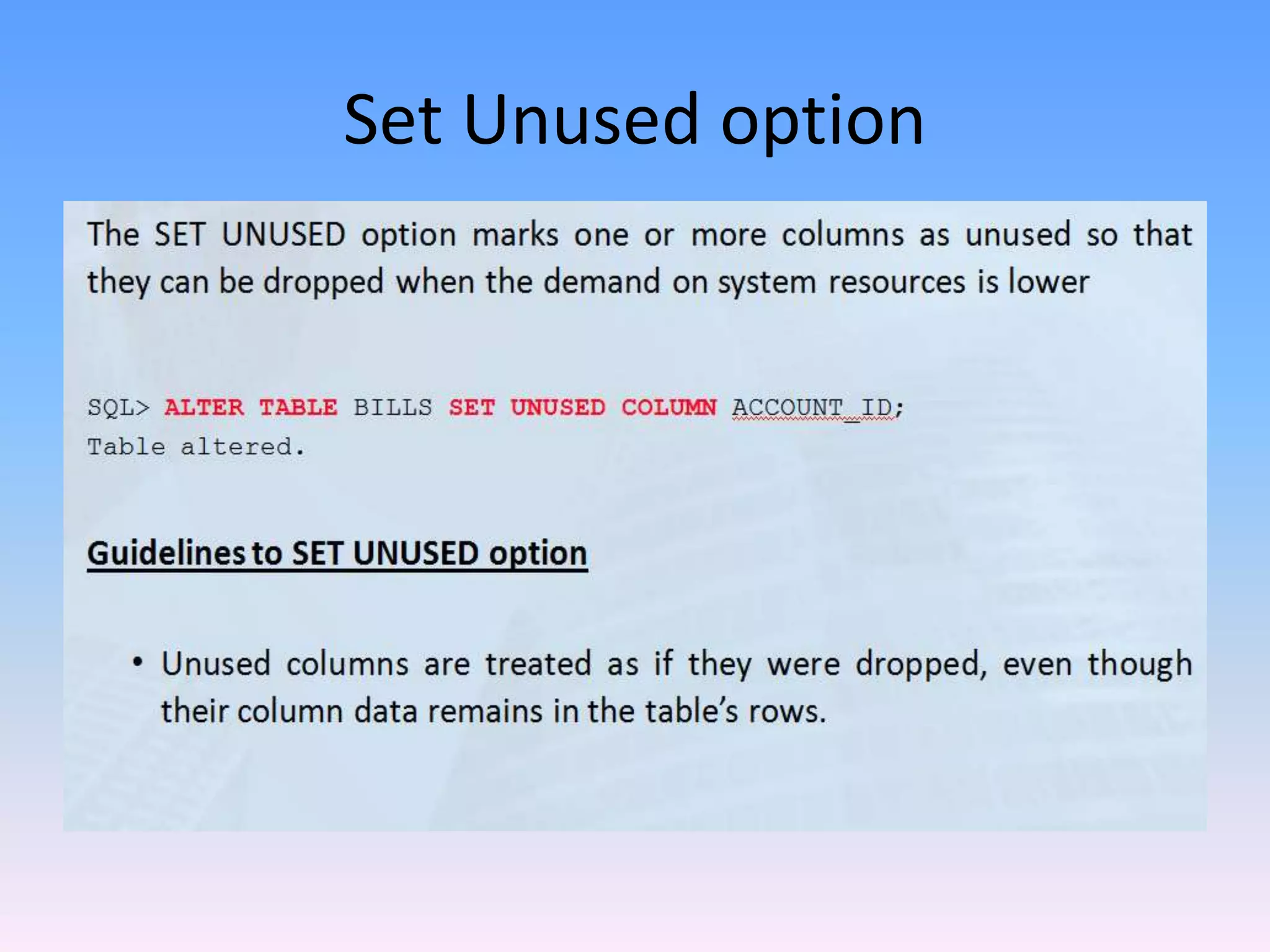 Set Unused option

The SET UNUSED option marks one or more columns as unused so that they can be dropped when the demand on system resources is lower

SQL> ALTER TABLE BILLS SET UNUSED COLUMN ACCOUNT_ID;
Table altered.

Guidelines to SET UNUSED option

• Unused columns are treated as if they were dropped, even though their column data remains in the table's rows.